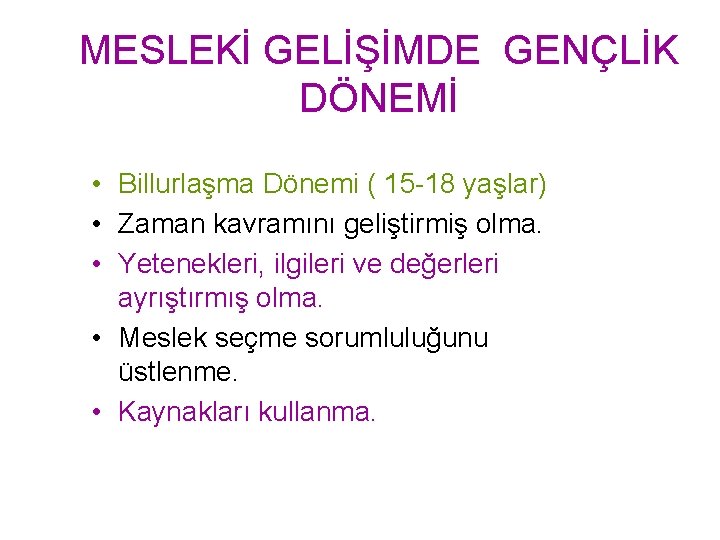 MESLEKİ GELİŞİMDE GENÇLİK DÖNEMİ

• Billurlaşma Dönemi ( 15-18 yaşlar)
• Zaman kavramını geliştirmiş olma.
• Yetenekleri, ilgileri ve değerleri ayrıştırmış olma.
• Meslek seçme sorumluluğunu üstlenme.
• Kaynakları kullanma.